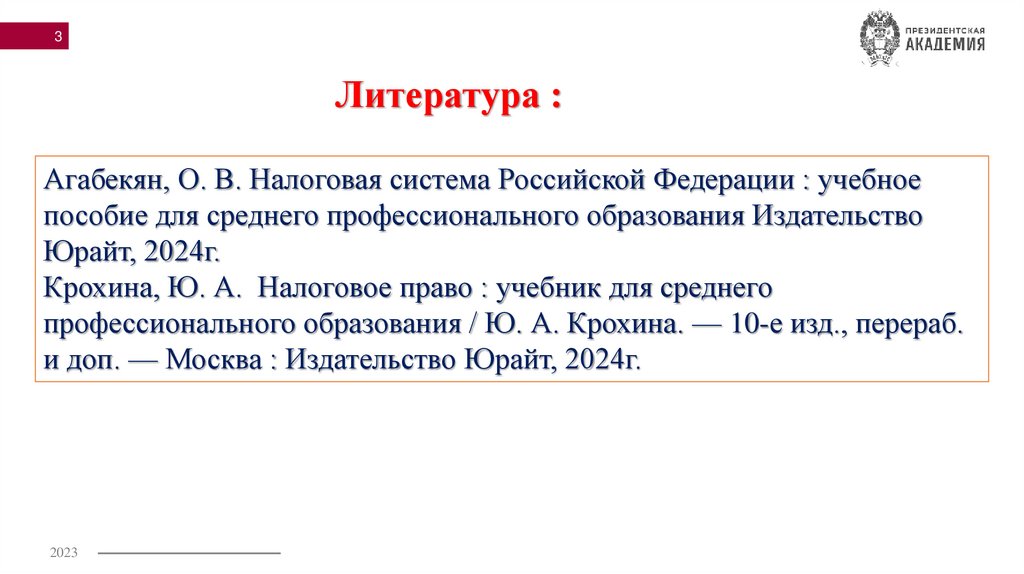 3

ПРЕЗИДЕНТСКАЯ
АКАДЕМИЯ

Литература :

Агабекян, О. В. Налоговая система Российской Федерации : учебное пособие для среднего профессионального образования Издательство Юрайт, 2024г.
Крохина, Ю. А. Налоговое право : учебник для среднего профессионального образования / Ю. А. Крохина. — 10-е изд., перераб. и доп. — Москва : Издательство Юрайт, 2024г.

2023